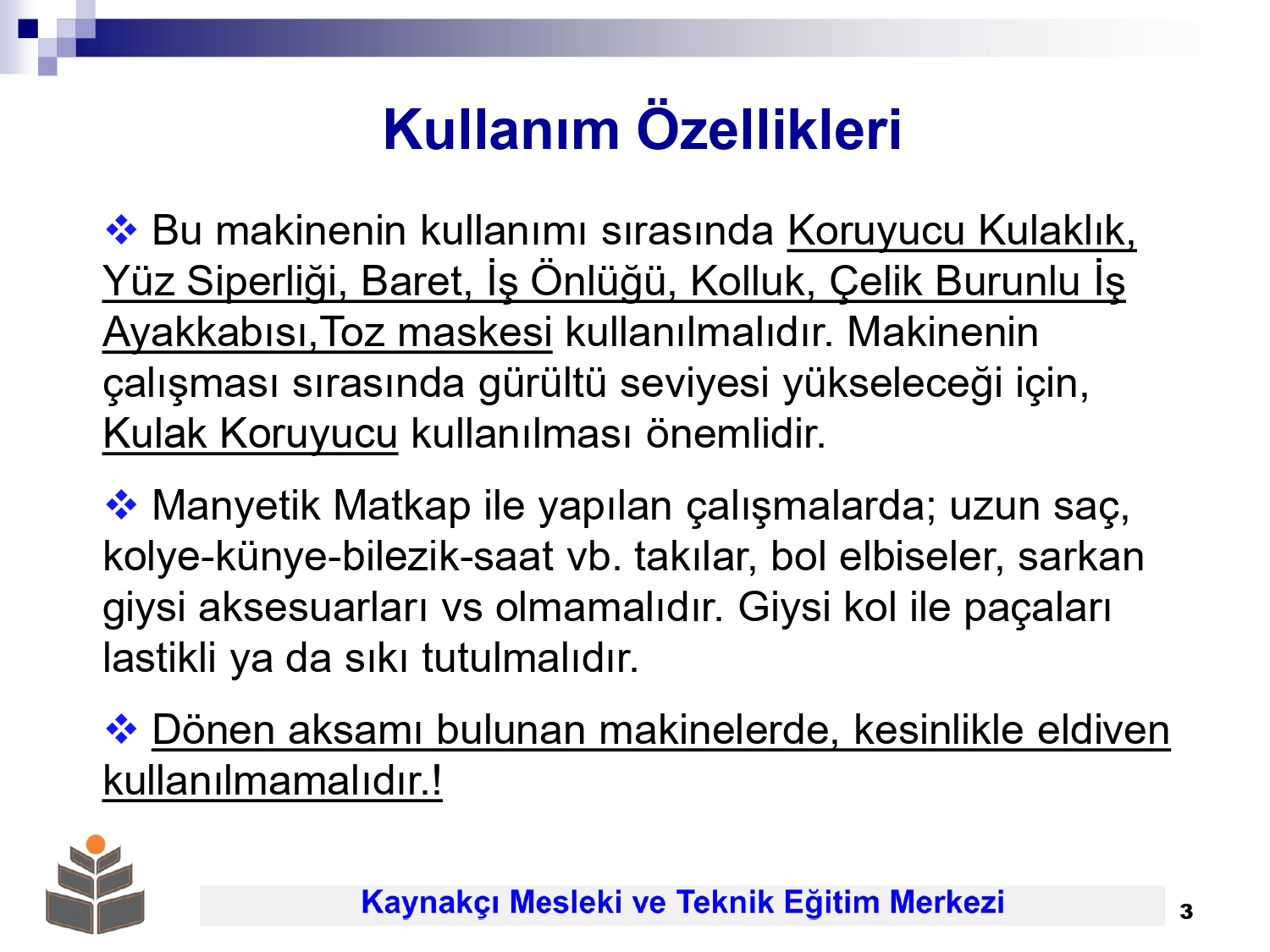 Kullanım Özellikleri

❖ Bu makinenin kullanımı sırasında Koruyucu Kulaklık, Yüz Siperliği, Baret, İş Önlüğü, Kolluk, Çelik Burunlu İş Ayakkabısı,Toz maskesi kullanılmalıdır. Makinenin çalışması sırasında gürültü seviyesi yükseleceği için, Kulak Koruyucu kullanılması önemlidir.

❖ Manyetik Matkap ile yapılan çalışmalarda; uzun saç, kolye-künye-bilezik-saat vb. takılar, bol elbiseler, sarkan giysi aksesuarları vs olmamalıdır. Giysi kol ile paçaları lastikli ya da sıkı tutulmalıdır.

❖ Dönen aksamı bulunan makinelerde, kesinlikle eldiven kullanılmamalıdır.!

Kaynakçı Mesleki ve Teknik Eğitim Merkezi

3